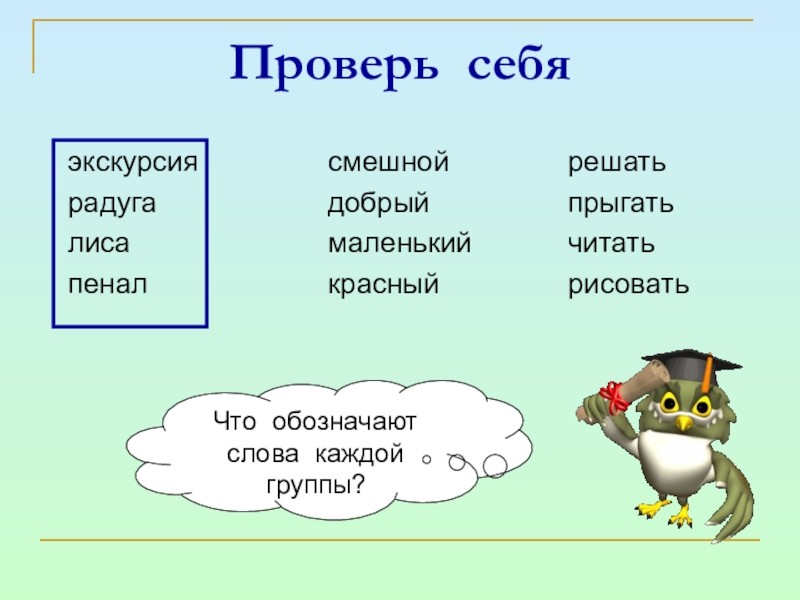 Проверь себя

экскурсия
радуга
лиса
пенал

смешной
добрый
маленький
красный

решать
прыгать
читать
рисовать

Что обозначают слова каждой группы?